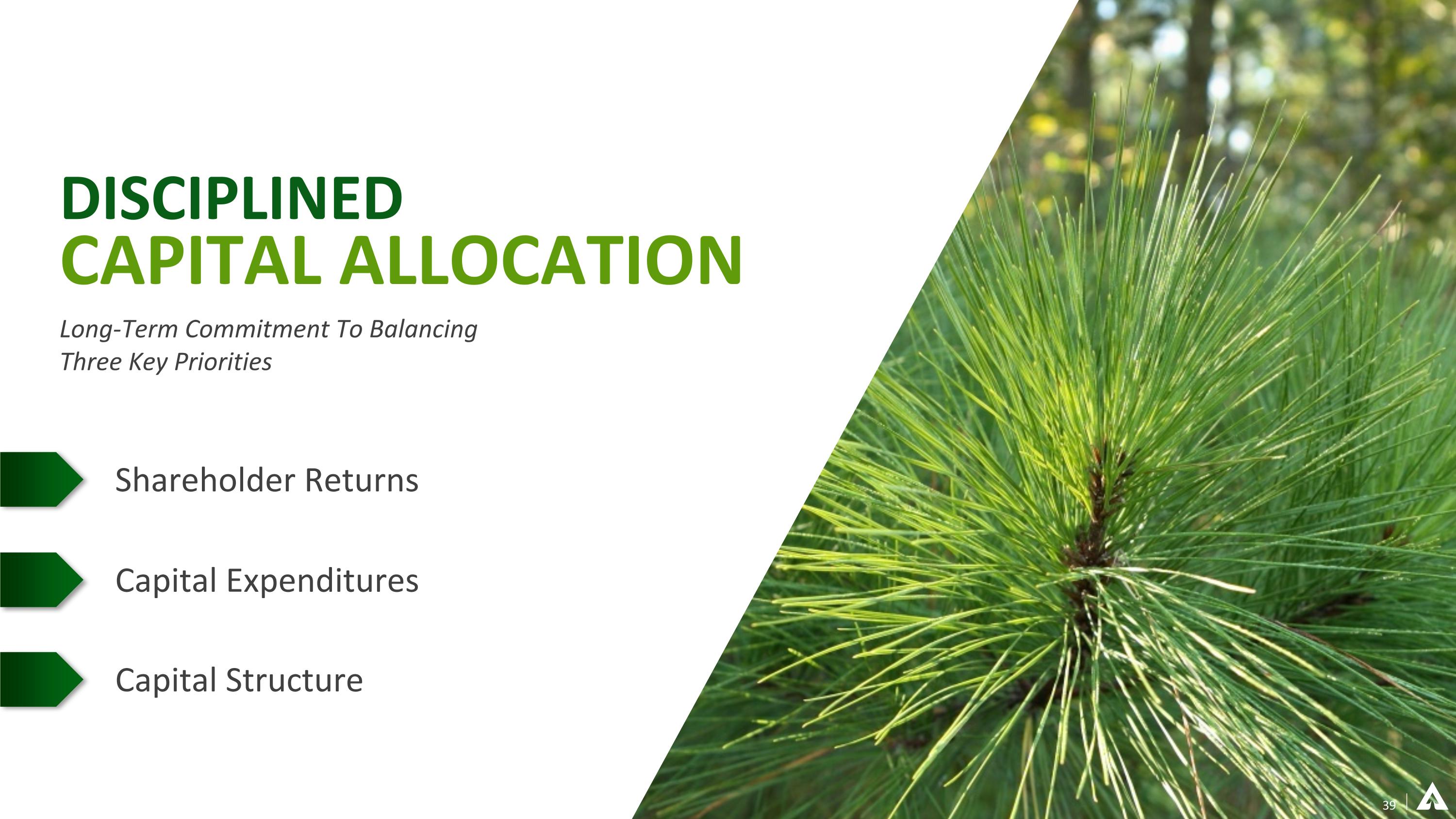 DISCIPLINED
CAPITAL ALLOCATION

Long-Term Commitment To Balancing Three Key Priorities

Shareholder Returns

Capital Expenditures

Capital Structure

39